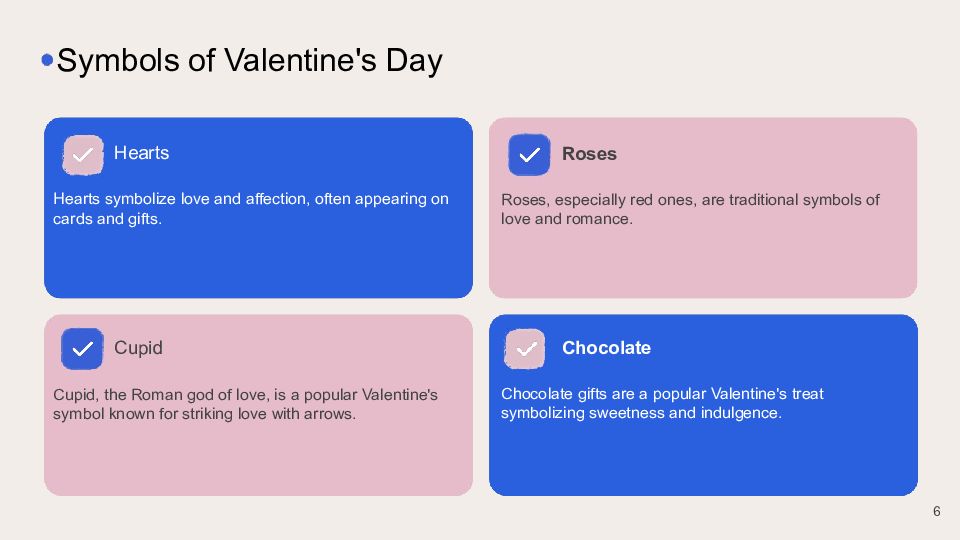 Symbols of Valentine's Day

Hearts

Hearts symbolize love and affection, often appearing on cards and gifts.

Roses

Roses, especially red ones, are traditional symbols of love and romance.

Cupid

Cupid, the Roman god of love, is a popular Valentine's symbol known for striking love with arrows.

Chocolate

Chocolate gifts are a popular Valentine's treat symbolizing sweetness and indulgence.

6